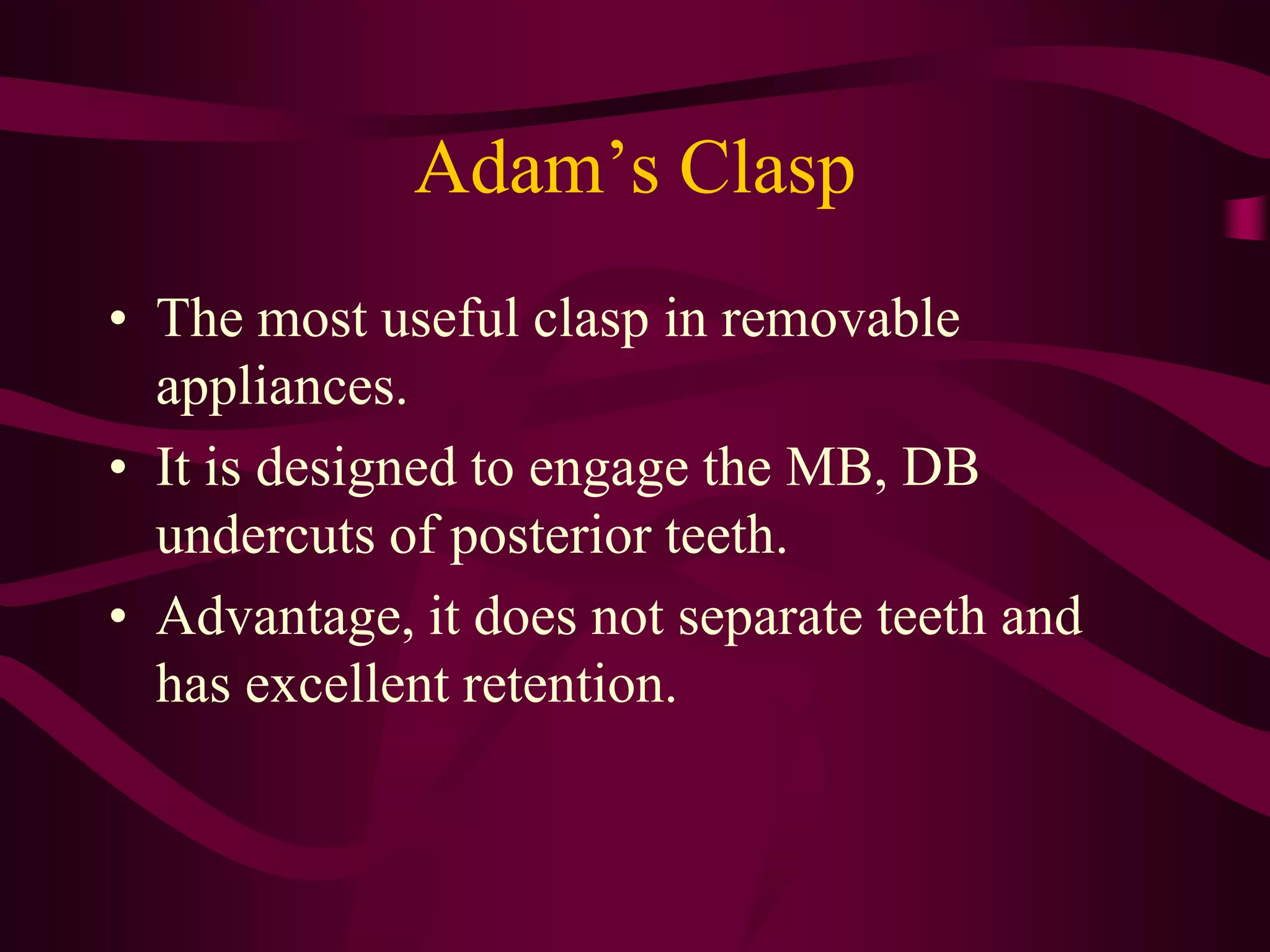 Adam’s Clasp

• The most useful clasp in removable appliances.
• It is designed to engage the MB, DB undercuts of posterior teeth.
• Advantage, it does not separate teeth and has excellent retention.